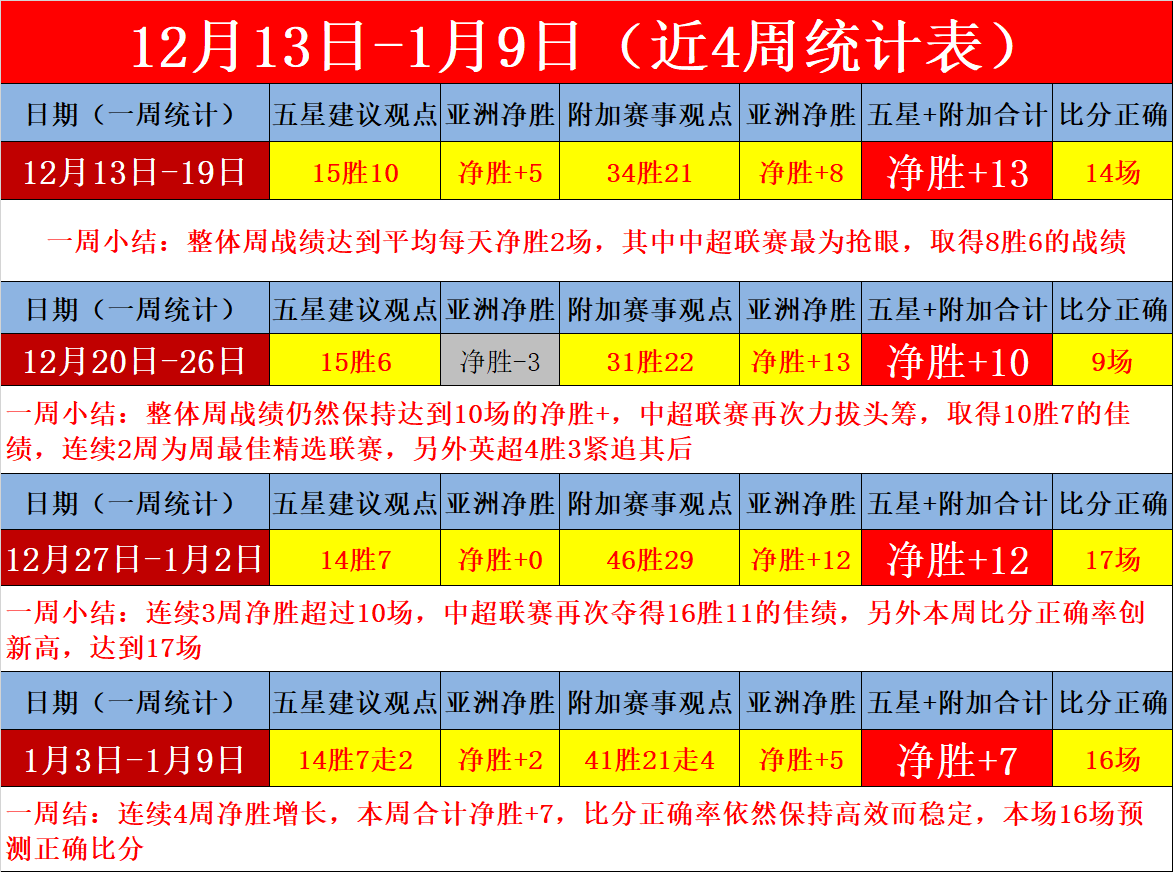 12月13日-1月9日（近4周统计表）

| 日期（一周统计） | 五星建议观点 | 亚洲净胜 | 附加赛事观点 | 亚洲净胜 | 五星+附加合计 | 比分正确 |
|---|---|---|---|---|---|---|
| 12月13日-19日 | 15胜10 | 净胜+5 | 34胜21 | 净胜+8 | 净胜+13 | 14场 |

一周小结：整体周战绩达到平均每天净胜2场，其中中超联赛最为抢眼，取得8胜6的战绩

| 日期（一周统计） | 五星建议观点 | 亚洲净胜 | 附加赛事观点 | 亚洲净胜 | 五星+附加合计 | 比分正确 |
|---|---|---|---|---|---|---|
| 12月20日-26日 | 15胜6 | 净胜-3 | 31胜22 | 净胜+13 | 净胜+10 | 9场 |

一周小结：整体周战绩仍然保持达到10场的净胜+，中超联赛再次力拔头筹，取得10胜7的佳绩，连续2周为周最佳精选联赛，另外英超4胜3紧追其后

| 日期（一周统计） | 五星建议观点 | 亚洲净胜 | 附加赛事观点 | 亚洲净胜 | 五星+附加合计 | 比分正确 |
|---|---|---|---|---|---|---|
| 12月27日-1月2日 | 14胜7 | 净胜+0 | 46胜29 | 净胜+12 | 净胜+12 | 17场 |

一周小结：连续3周净胜超过10场，中超联赛再次夺得16胜11的佳绩，另外本周比分正确率创新高，达到17场

| 日期（一周统计） | 五星建议观点 | 亚洲净胜 | 附加赛事观点 | 亚洲净胜 | 五星+附加合计 | 比分正确 |
|---|---|---|---|---|---|---|
| 1月3日-1月9日 | 14胜7走2 | 净胜+2 | 41胜21走4 | 净胜+5 | 净胜+7 | 16场 |

一周结：连续4周净胜增长，本周合计净胜+7，比分正确率依然保持高效而稳定，本场16场预测正确比分